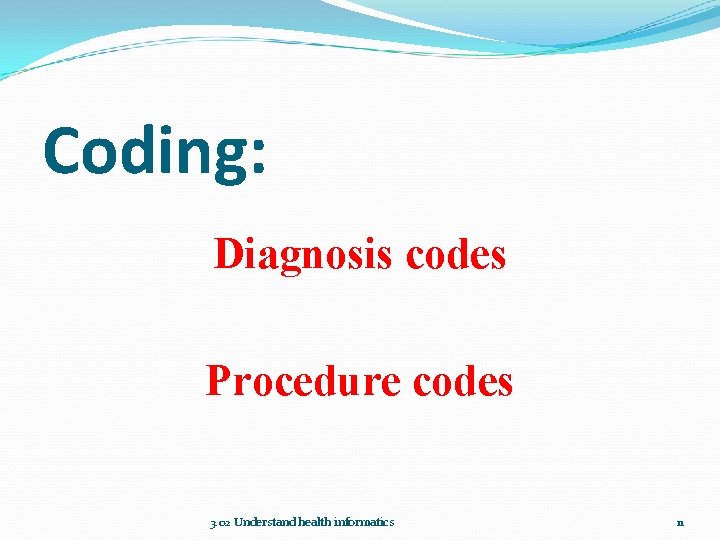 Coding:

Diagnosis codes

Procedure codes

3.02 Understand health informatics

11